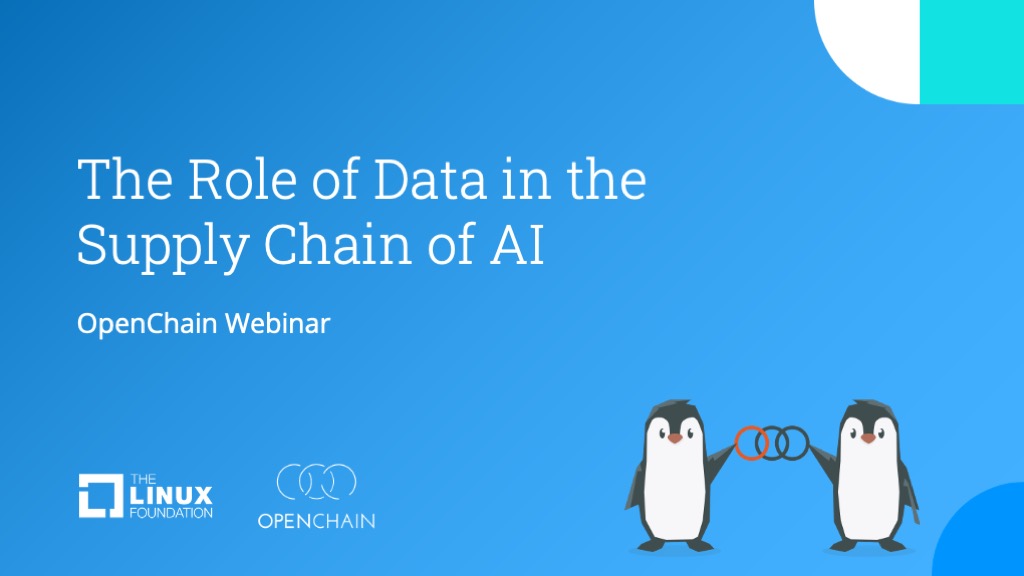 The Role of Data in the Supply Chain of AI

OpenChain Webinar

THE LINUX FOUNDATION

OPENCHAIN